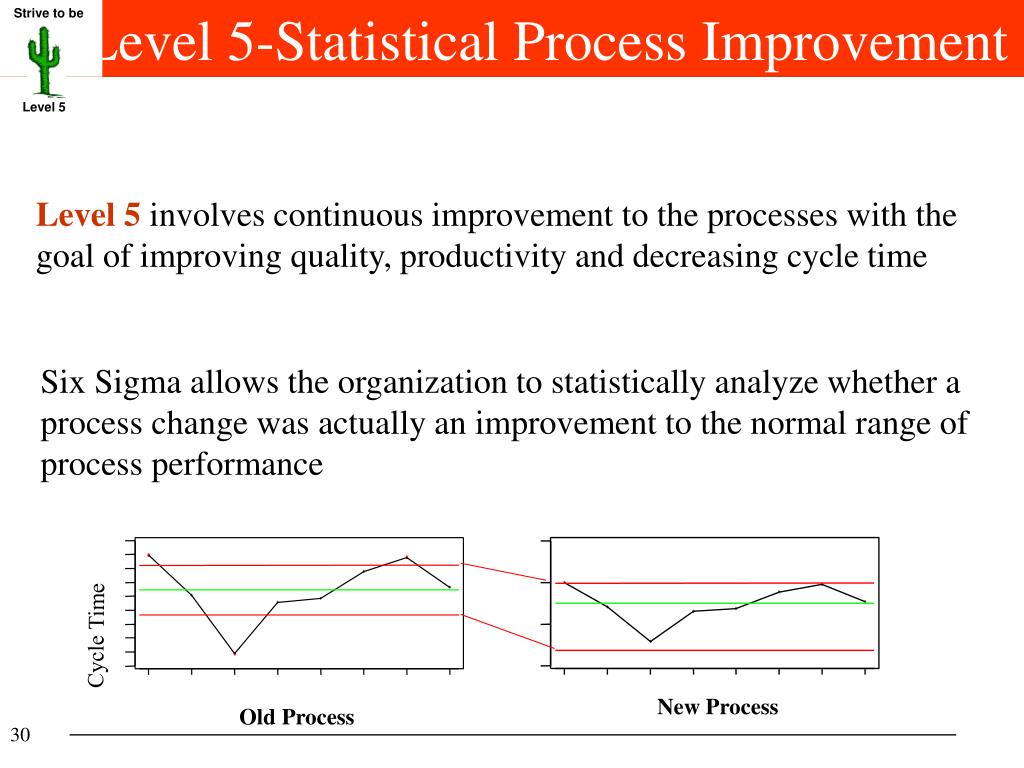 Strive to be

Level 5

Level 5-Statistical Process Improvement

Level 5 involves continuous improvement to the processes with the goal of improving quality, productivity and decreasing cycle time

Six Sigma allows the organization to statistically analyze whether a process change was actually an improvement to the normal range of process performance

Cycle Time

Old Process

New Process

30